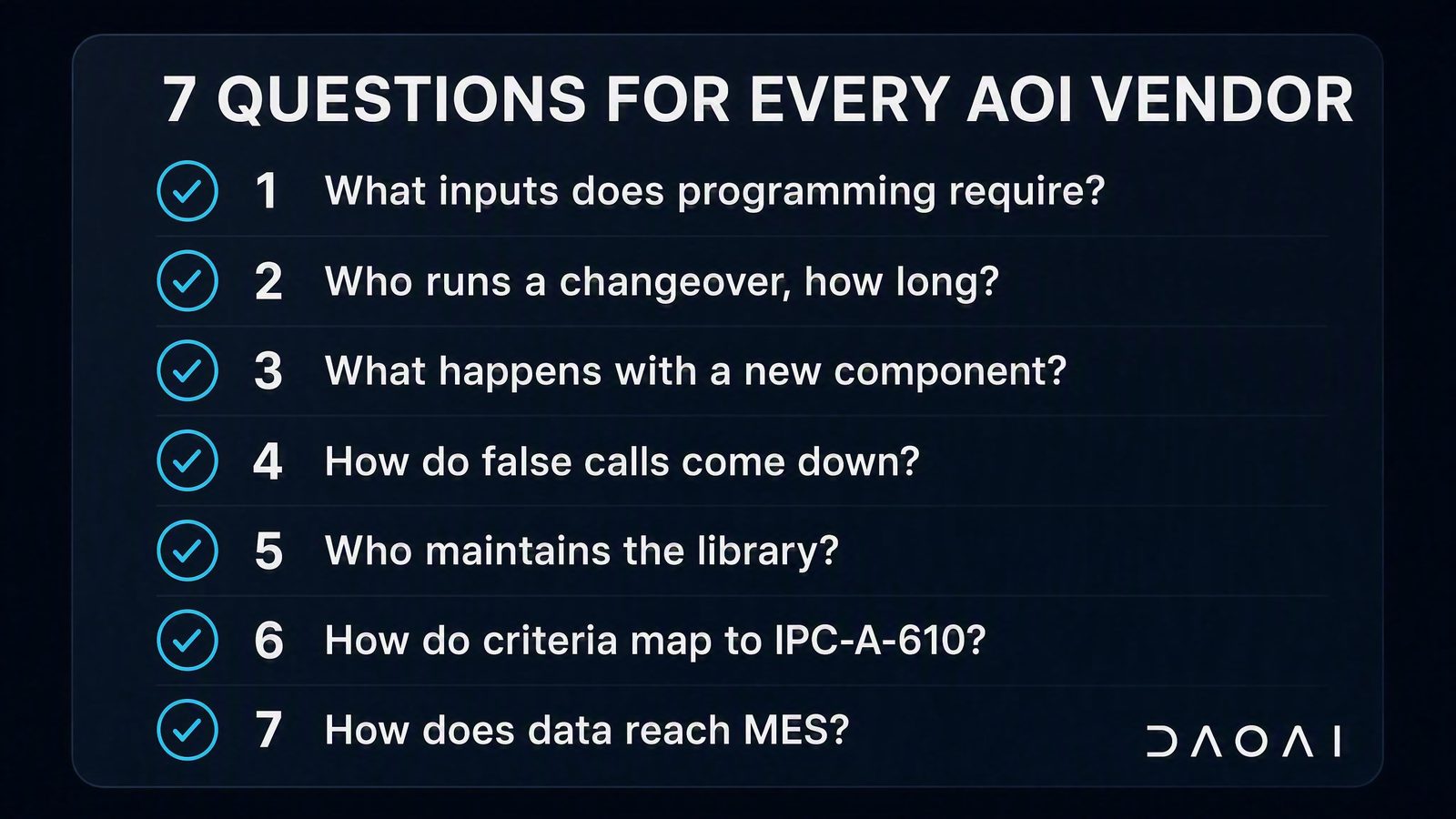 7 QUESTIONS FOR EVERY AOI VENDOR

1 What inputs does programming require?

2 Who runs a changeover, how long?

3 What happens with a new component?

4 How do false calls come down?

5 Who maintains the library?

6 How do criteria map to IPC-A-610?

7 How does data reach MES?

DAOAI